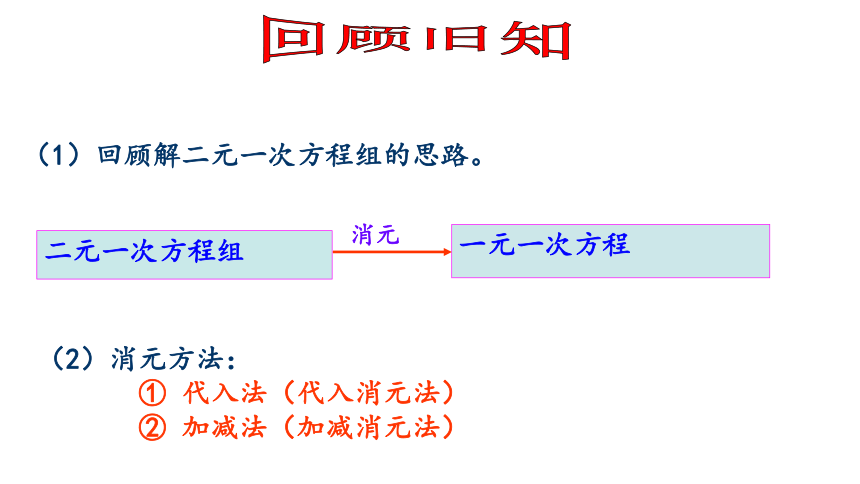 回顾旧知

（1）回顾解二元一次方程组的思路。

二元一次方程组

消元

一元一次方程

（2）消元方法：

① 代入法（代入消元法）

② 加减法（加减消元法）